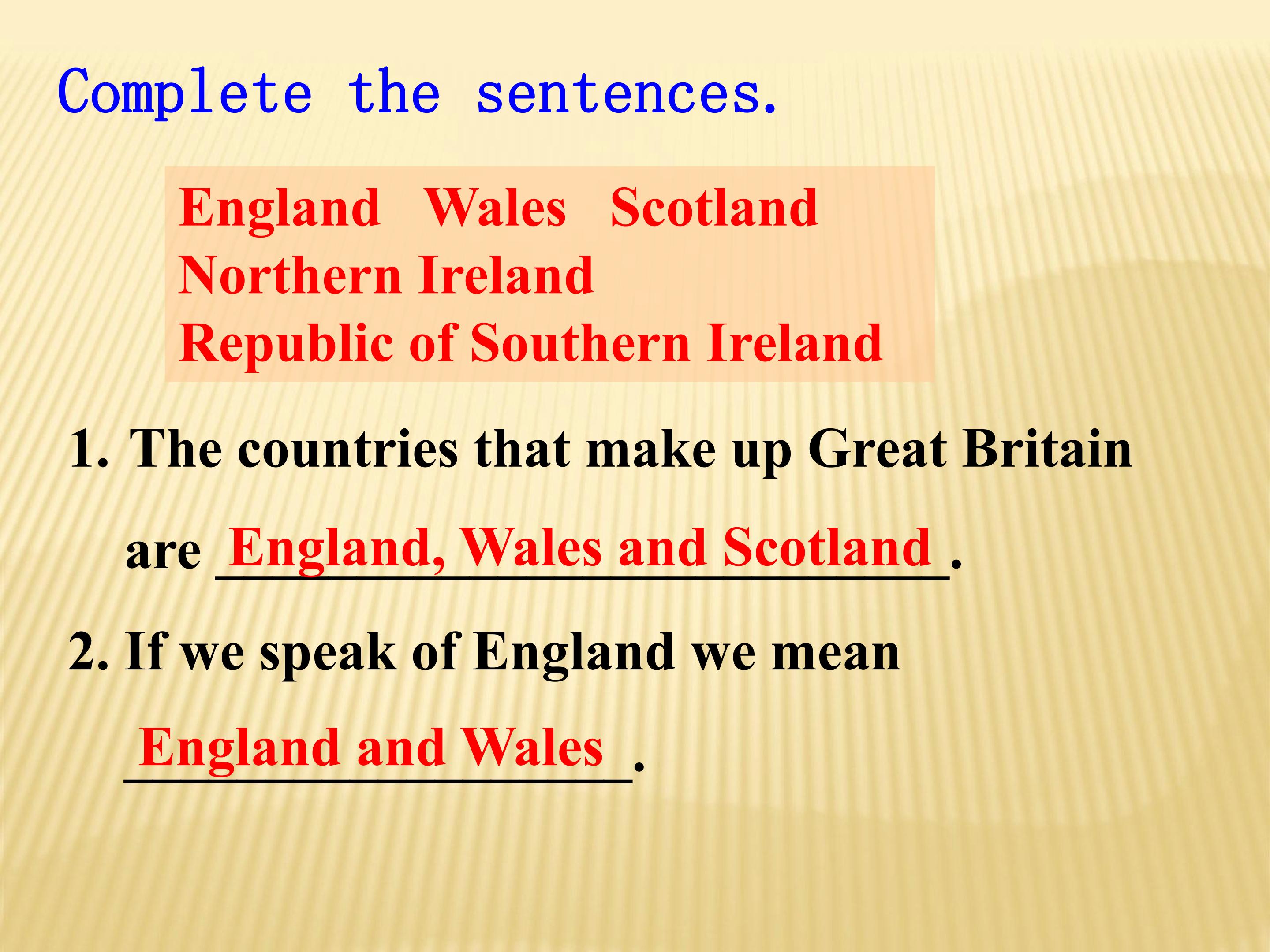 Complete the sentences.

England Wales Scotland
Northern Ireland
Republic of Southern Ireland

1. The countries that make up Great Britain are England, Wales and Scotland.

2. If we speak of England we mean England and Wales.